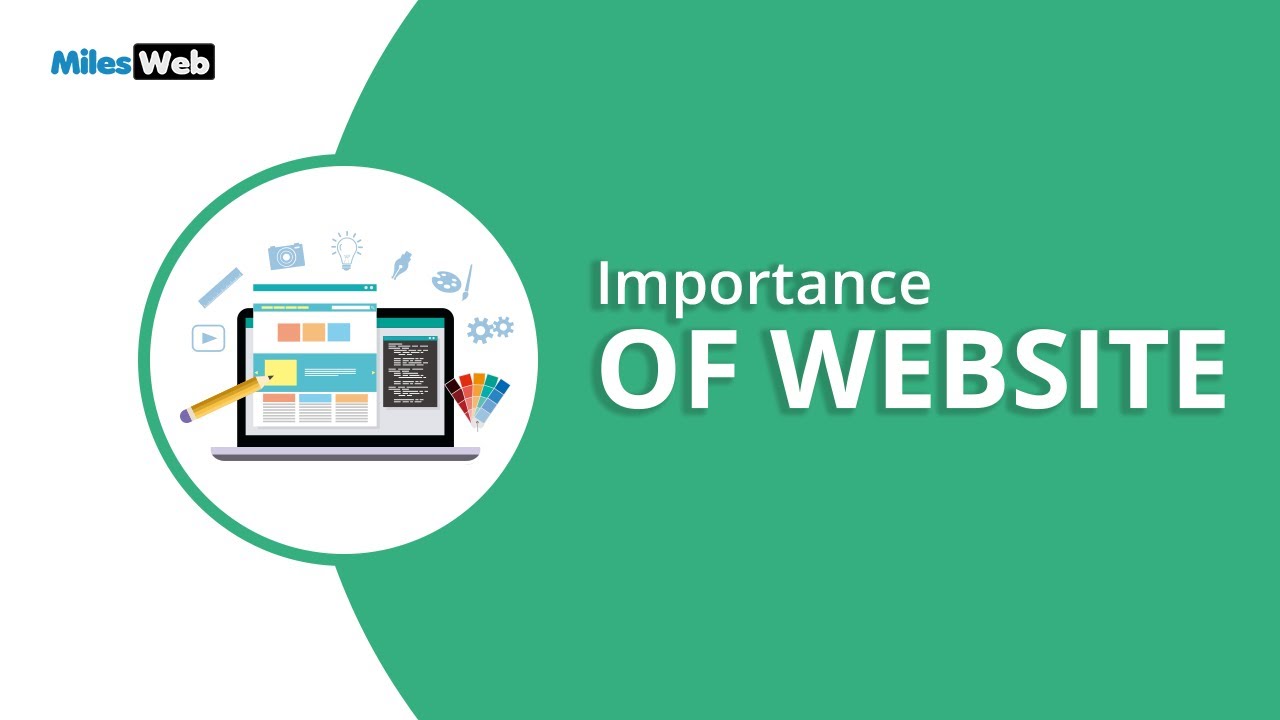 MilesWeb

Importance
OF WEBSITE